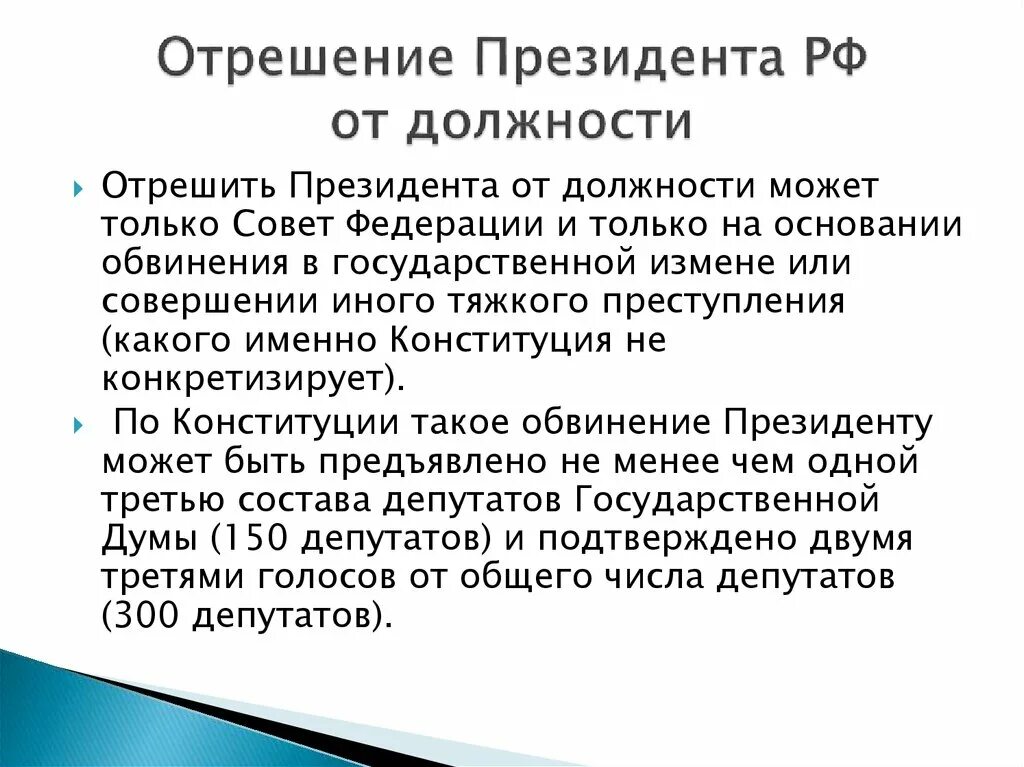 Отрешение Президента РФ от должности

Отрешить Президента от должности может только Совет Федерации и только на основании обвинения в государственной измене или совершении иного тяжкого преступления (какого именно Конституция не конкретизирует).

По Конституции такое обвинение Президенту может быть предъявлено не менее чем одной третью состава депутатов Государственной Думы (150 депутатов) и подтверждено двумя третями голосов от общего числа депутатов (300 депутатов).